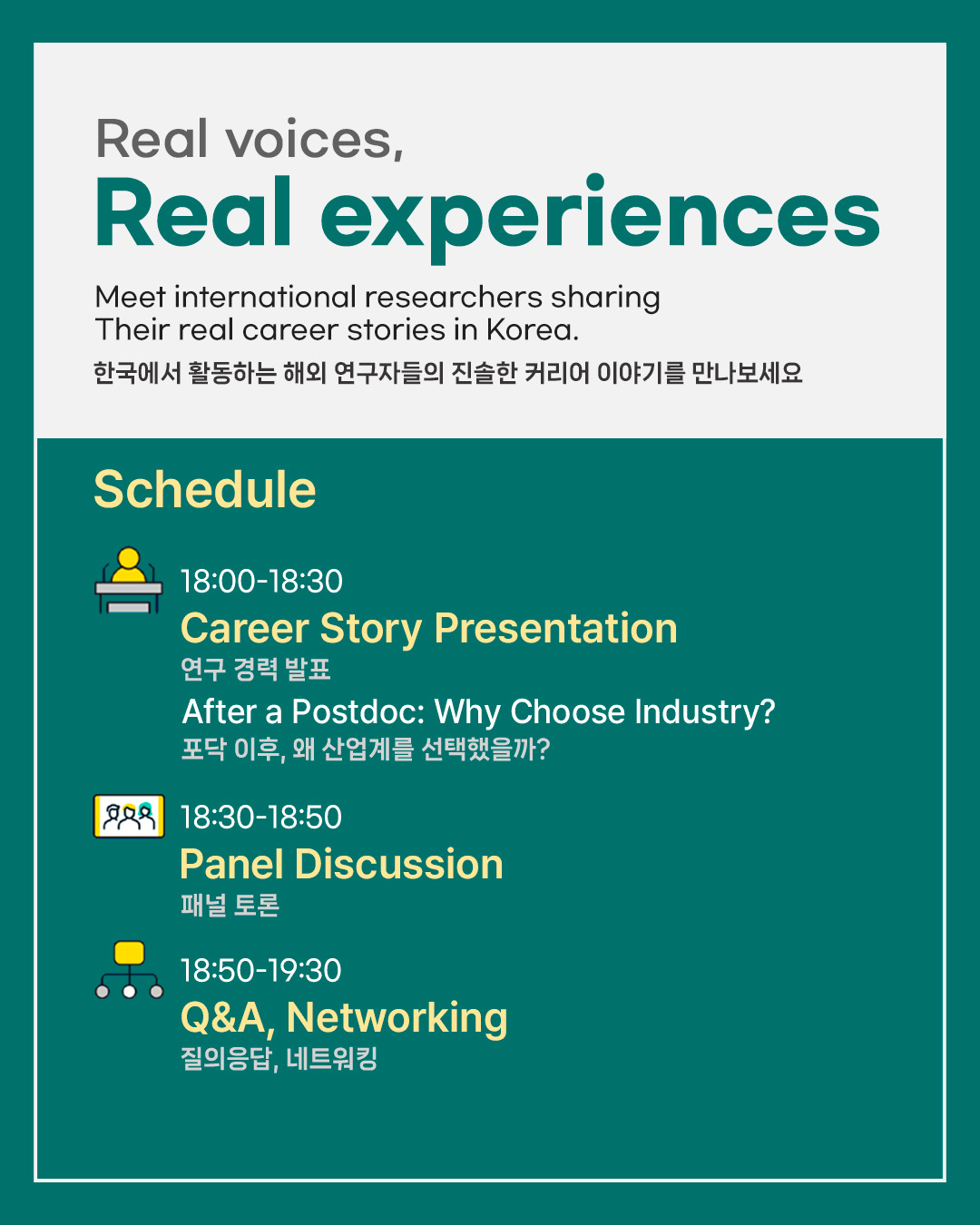 Real voices,
Real experiences

Meet international researchers sharing
Their real career stories in Korea.
한국에서 활동하는 해외 연구자들의 진솔한 커리어 이야기를 만나보세요

Schedule

18:00-18:30
Career Story Presentation
연구 경력 발표
After a Postdoc: Why Choose Industry?
포닥 이후, 왜 산업계를 선택했을까?

18:30-18:50
Panel Discussion
패널 토론

18:50-19:30
Q&A, Networking
질의응답, 네트워킹